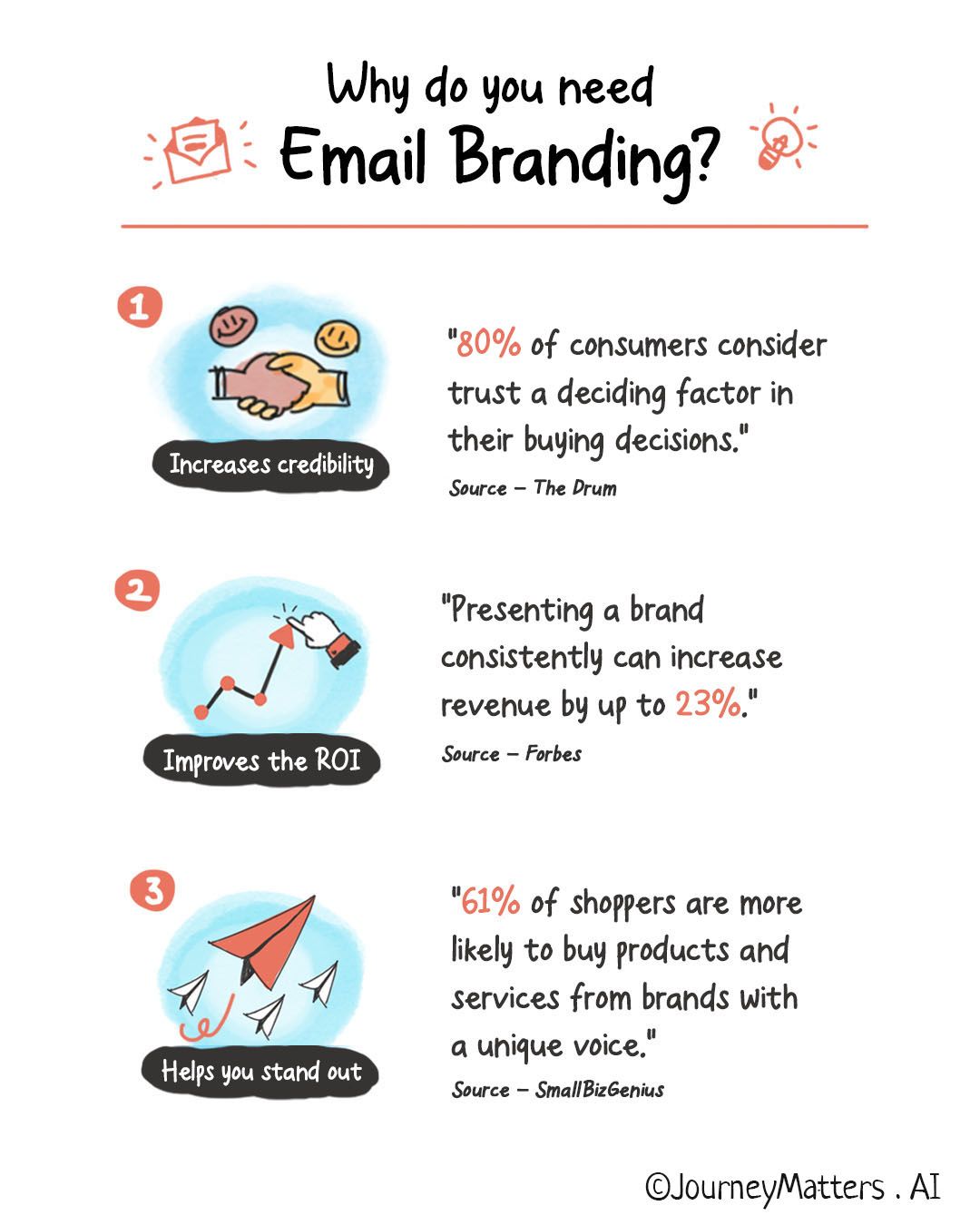 Why do you need
Email Branding?

1

Increases credibility

"80% of consumers consider trust a deciding factor in their buying decisions."

Source – The Drum

2

Improves the ROI

"Presenting a brand consistently can increase revenue by up to 23%."

Source – Forbes

3

Helps you stand out

"61% of shoppers are more likely to buy products and services from brands with a unique voice."

Source – SmallBizGenius

©JourneyMatters . AI